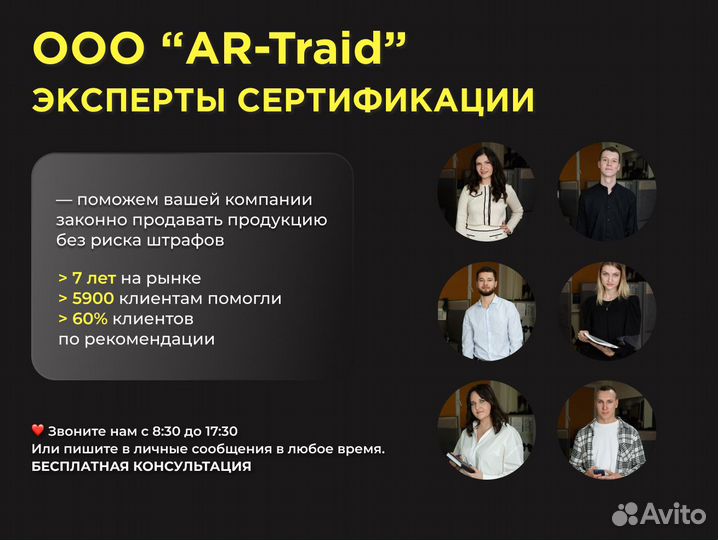 ООО “AR-Traid”
ЭКСПЕРТЫ СЕРТИФИКАЦИИ

— поможем вашей компании законно продавать продукцию без риска штрафов

> 7 лет на рынке
> 5900 клиентам помогли
> 60% клиентов по рекомендации

❤️ Звоните нам с 8:30 до 17:30
Или пишите в личные сообщения в любое время.
БЕСПЛАТНАЯ КОНСУЛЬТАЦИЯ

Avito